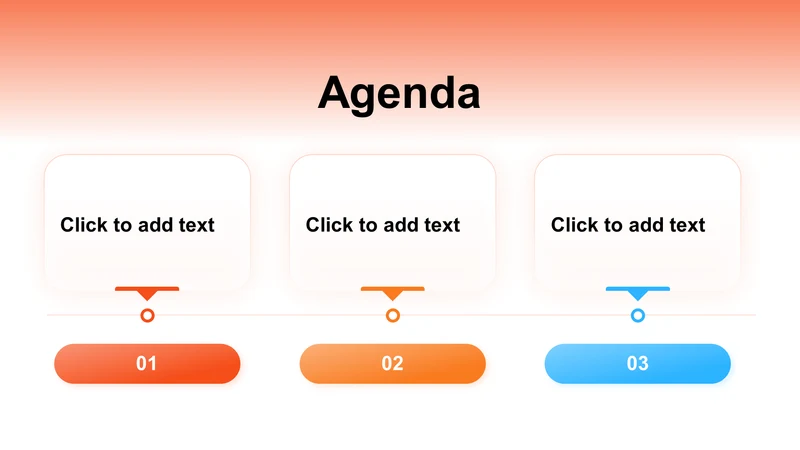 Agenda

Click to add text

Click to add text

Click to add text

01

02

03